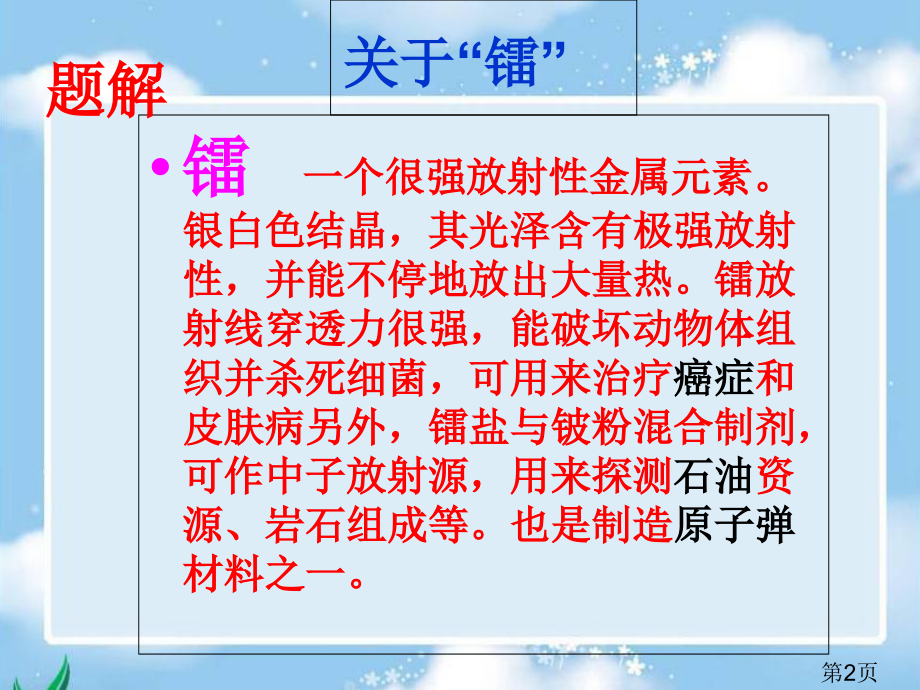 关于“镭”

题解

• 镭　一个很强放射性金属元素。银白色结晶，其光泽含有极强放射性，并能不停地放出大量热。镭放射线穿透力很强，能破坏动物体组织并杀死细菌，可用来治疗癌症和皮肤病另外，镭盐与铍粉混合制剂，可作中子放射源，用来探测石油资源、岩石组成等。也是制造原子弹材料之一。

第2页